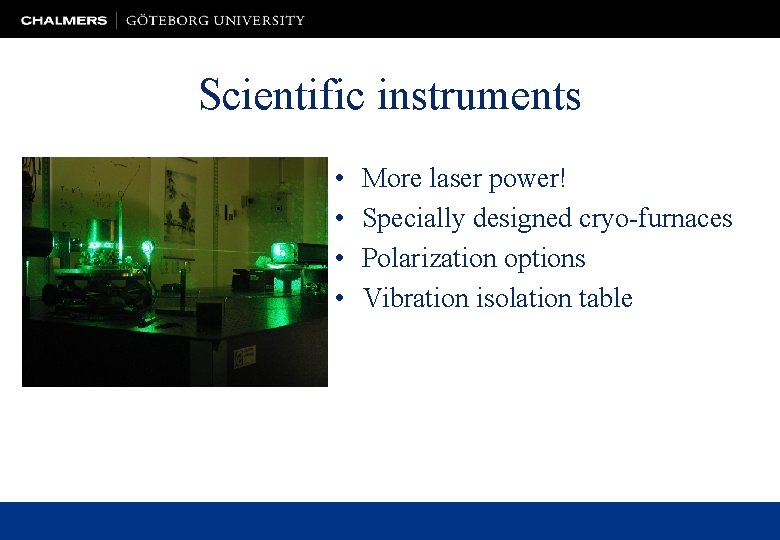 CHALMERS | GÖTEBORG UNIVERSITY

Scientific instruments

• More laser power!
• Specially designed cryo-furnaces
• Polarization options
• Vibration isolation table